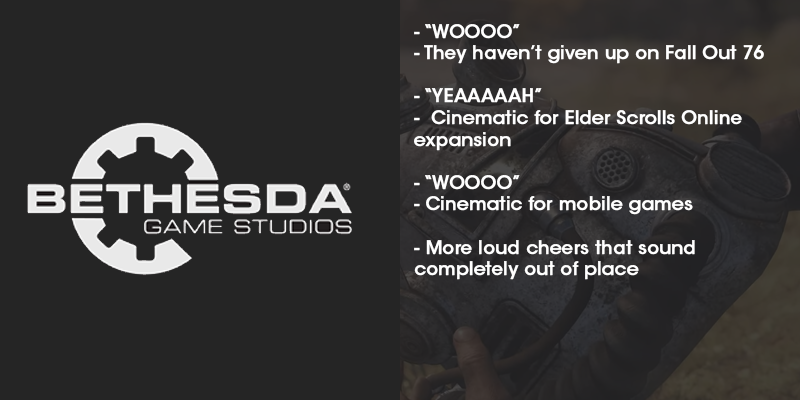 BETHESDA®
GAME STUDIOS

- "WOOOO"
- They haven't given up on Fall Out 76

- "YEAAAAAH"
- Cinematic for Elder Scrolls Online expansion

- "WOOOO"
- Cinematic for mobile games

- More loud cheers that sound completely out of place